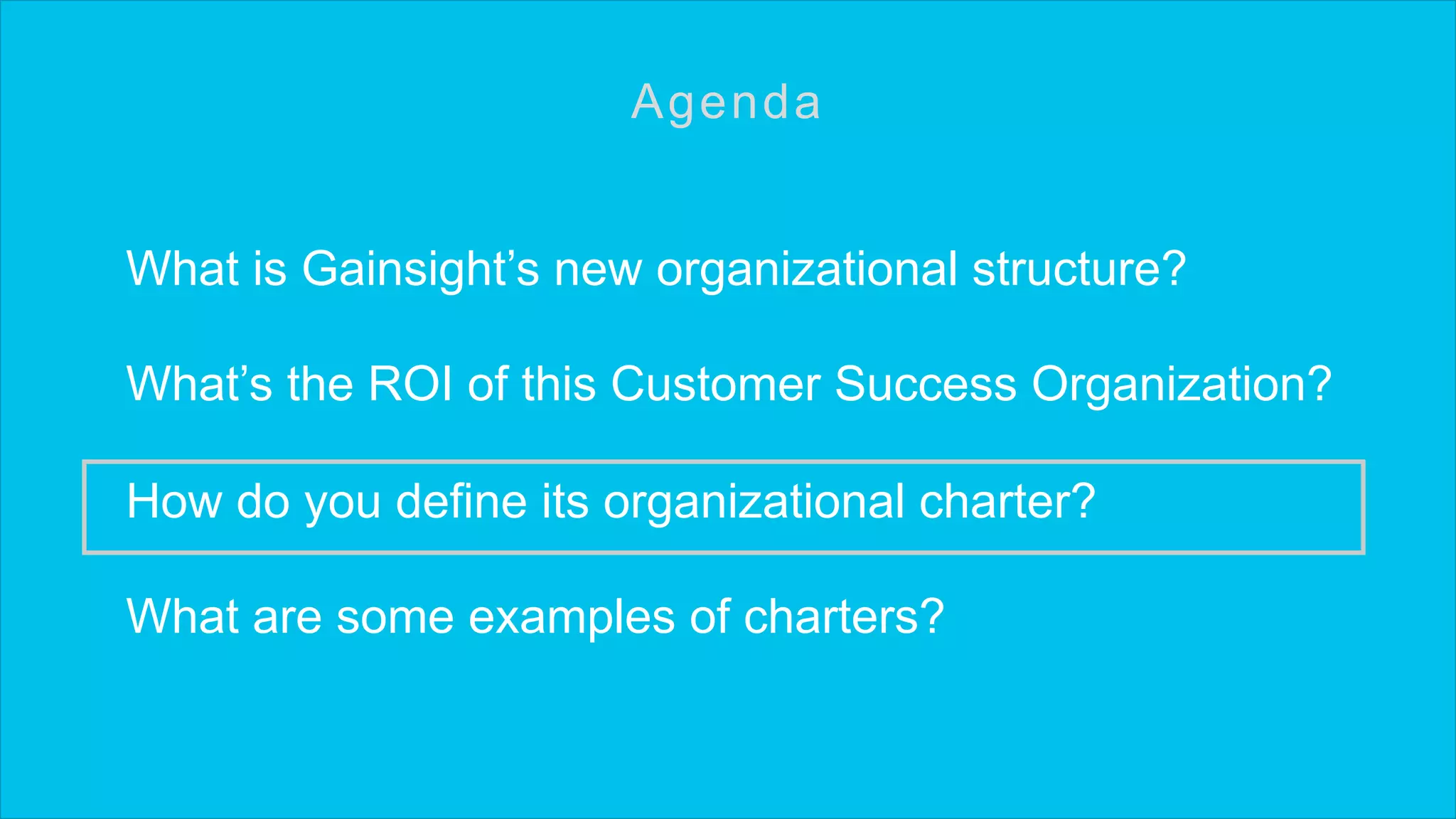 Agenda

What is Gainsight’s new organizational structure?

What’s the ROI of this Customer Success Organization?

How do you define its organizational charter?

What are some examples of charters?